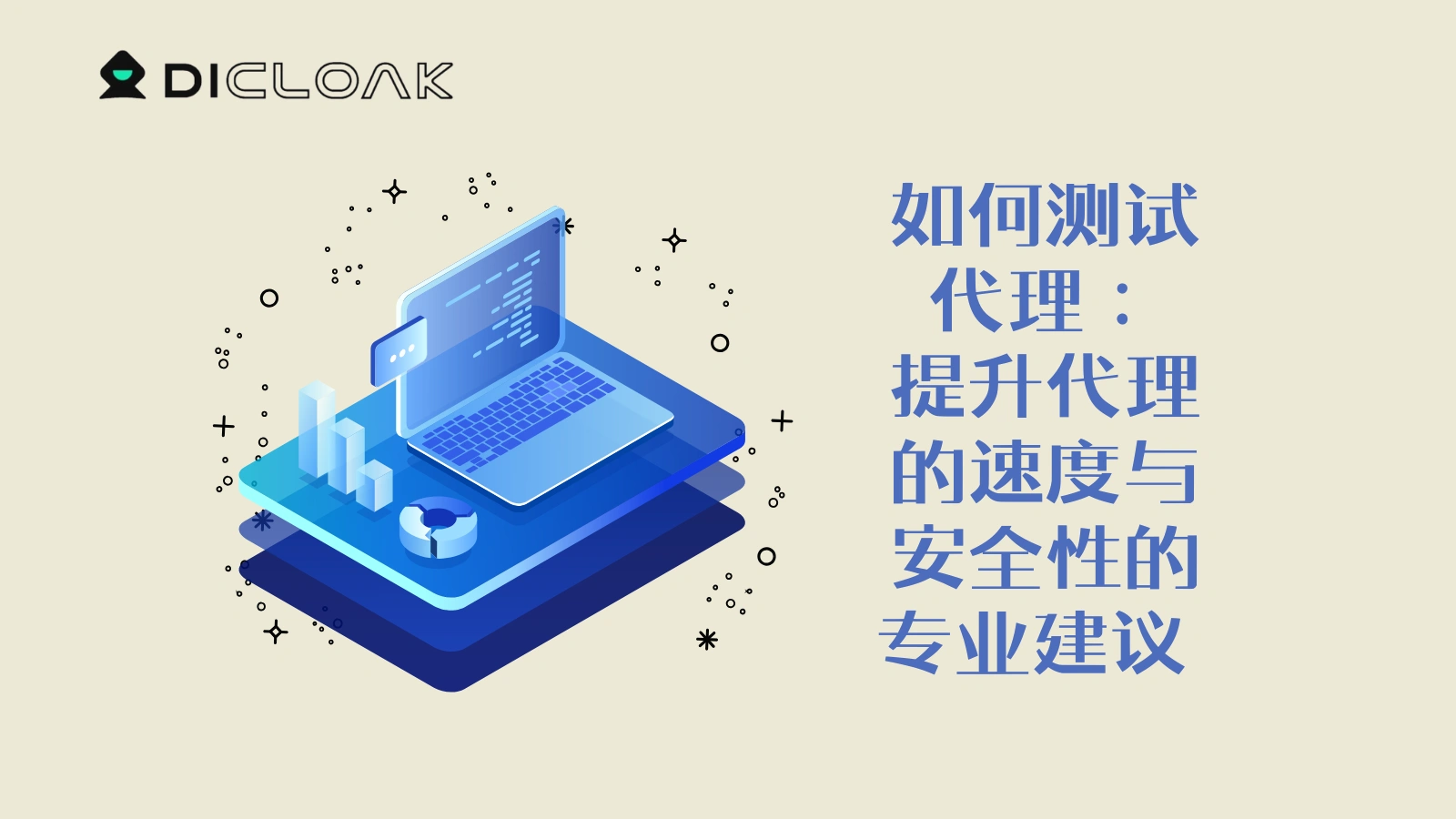 DICLOAK

如何测试代理：提升代理的速度与安全性的专业建议